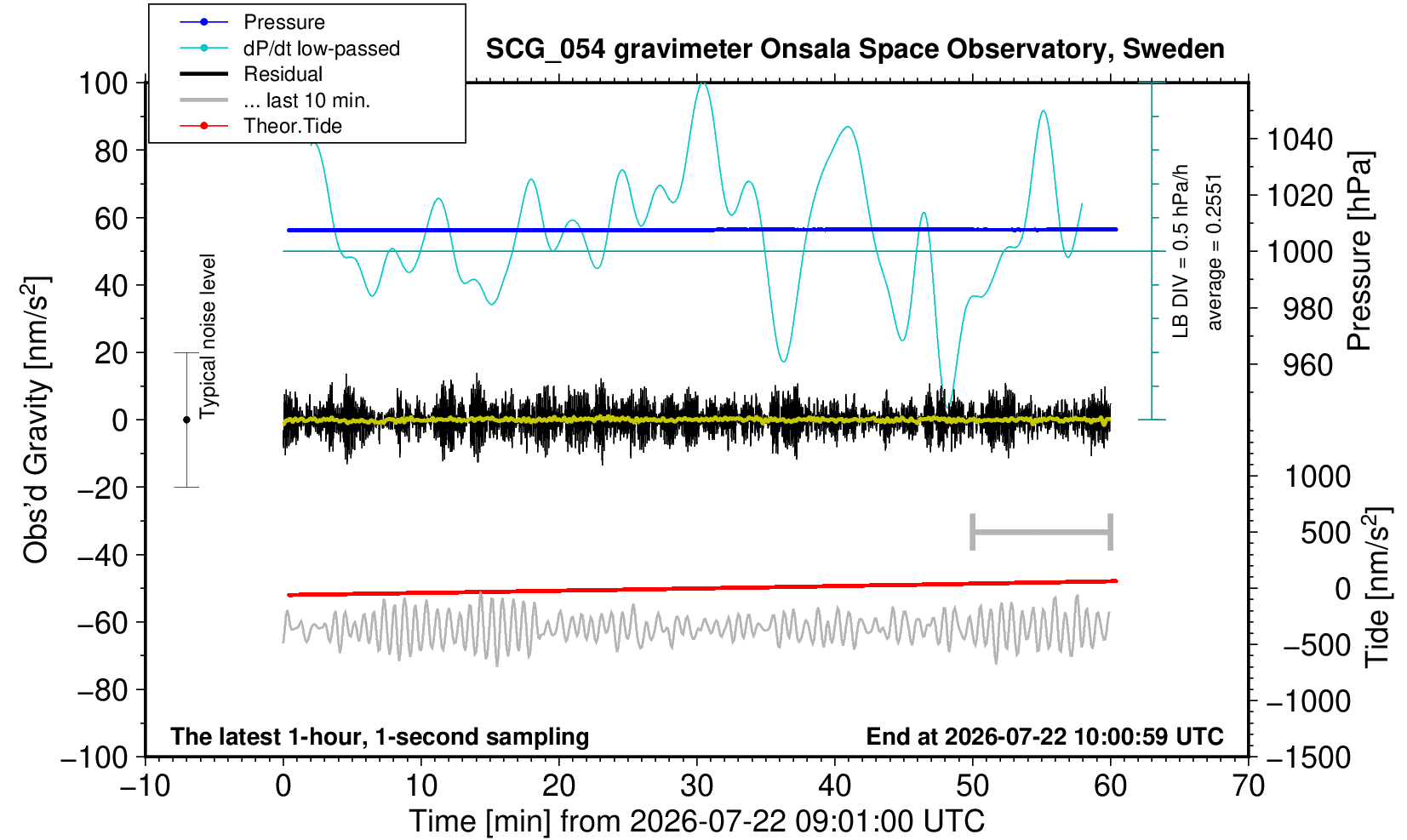 Pressure
dP/dt low-passed
Residual
... last 10 min.
Theor.Tide

SCG_054 gravimeter Onsala Space Observatory, Sweden

100
80
60
40
20
0
−20
−40
−60
−80
−100

Obs'd Gravity [nm/s$^2$]

Typical noise level

LB DIV = 0.5 hPa/h
average = 0.2551

1040
1020
1000
980
960

Pressure [hPa]

1000
500
0
−500
−1000
−1500

Tide [nm/s$^2$]

The latest 1-hour, 1-second sampling
End at 2026-07-22 10:00:59 UTC

−10
0
10
20
30
40
50
60
70

Time [min] from 2026-07-22 09:01:00 UTC